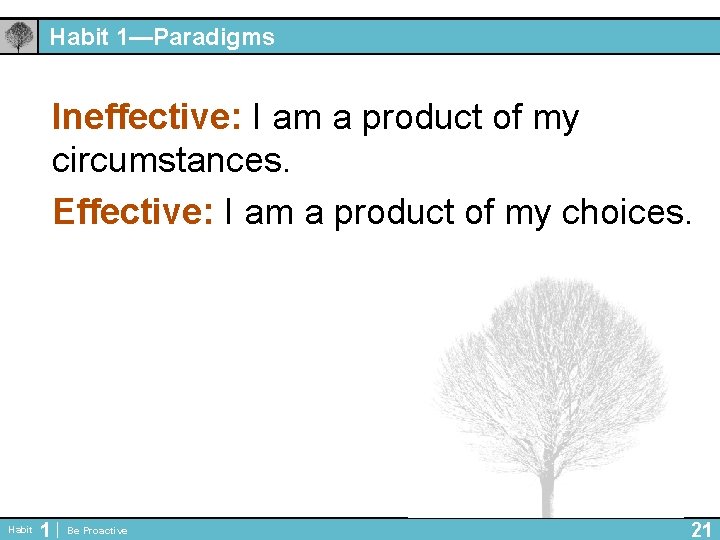 Habit 1—Paradigms

Ineffective: I am a product of my circumstances.

Effective: I am a product of my choices.

Habit 1 | Be Proactive

21